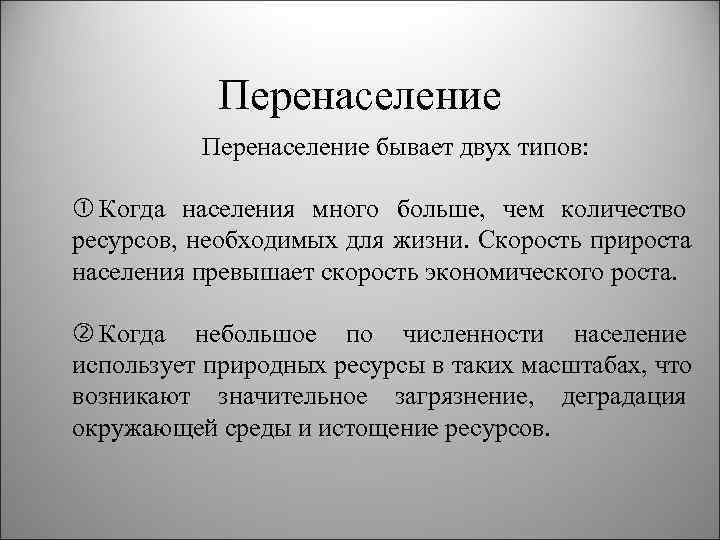 Перенаселение

Перенаселение бывает двух типов:

① Когда населения много больше, чем количество ресурсов, необходимых для жизни. Скорость прироста населения превышает скорость экономического роста.

② Когда небольшое по численности население использует природных ресурсы в таких масштабах, что возникают значительное загрязнение, деградация окружающей среды и истощение ресурсов.